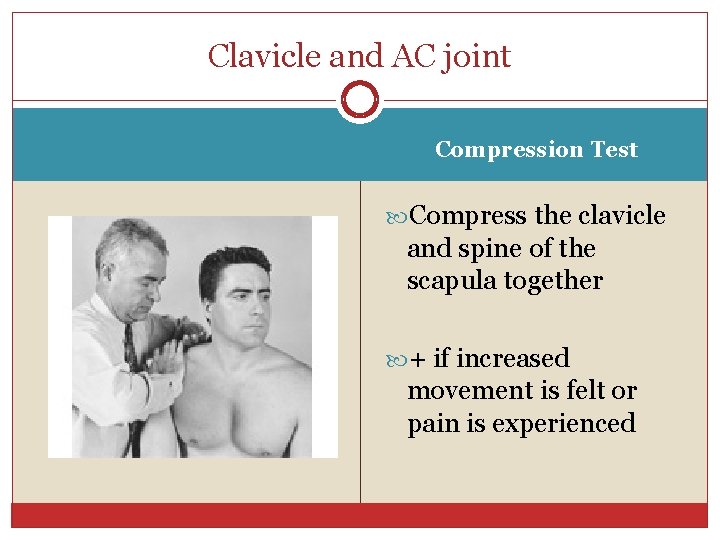 Clavicle and AC joint

Compression Test

Compress the clavicle and spine of the scapula together

+ if increased movement is felt or pain is experienced